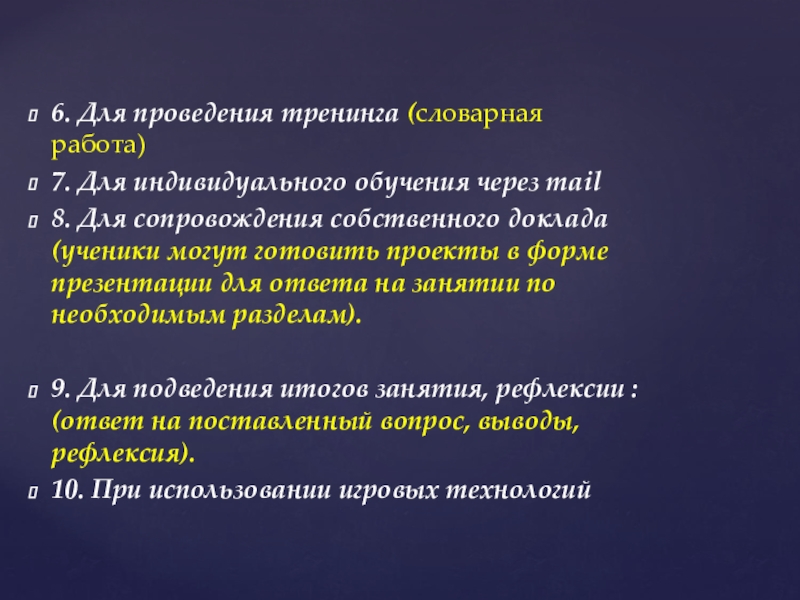 6. Для проведения тренинга (словарная работа)

7. Для индивидуального обучения через mail

8. Для сопровождения собственного доклада (ученики могут готовить проекты в форме презентации для ответа на занятии по необходимым разделам).

9. Для подведения итогов занятия, рефлексии : (ответ на поставленный вопрос, выводы, рефлексия).

10. При использовании игровых технологий